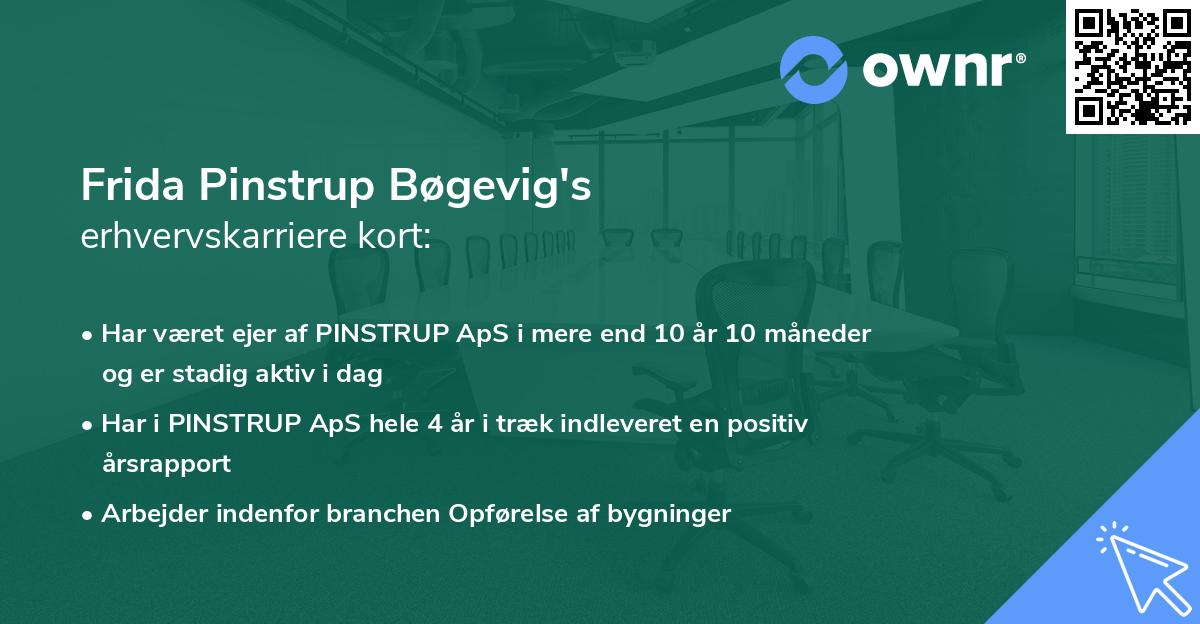 ownr®

Frida Pinstrup Bøgevig's
erhvervskarriere kort:

• Har været ejer af PINSTRUP ApS i mere end 10 år 10 måneder og er stadig aktiv i dag

• Har i PINSTRUP ApS hele 4 år i træk indleveret en positiv årsrapport

• Arbejder indenfor branchen Opførelse af bygninger